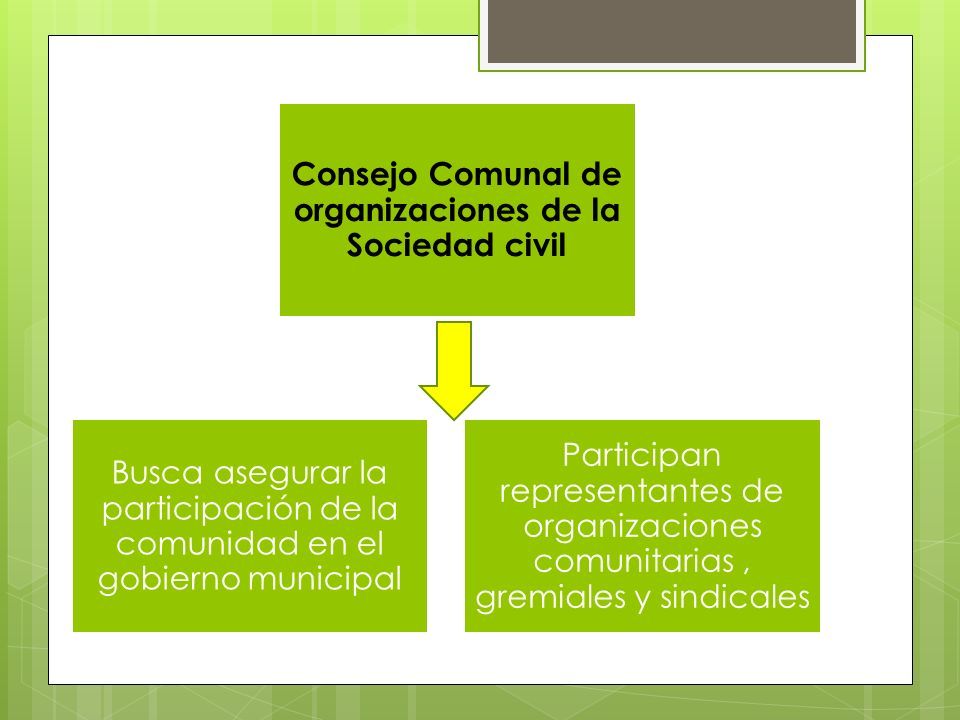 Consejo Comunal de organizaciones de la Sociedad civil

Busca asegurar la participación de la comunidad en el gobierno municipal

Participan representantes de organizaciones comunitarias , gremiales y sindicales